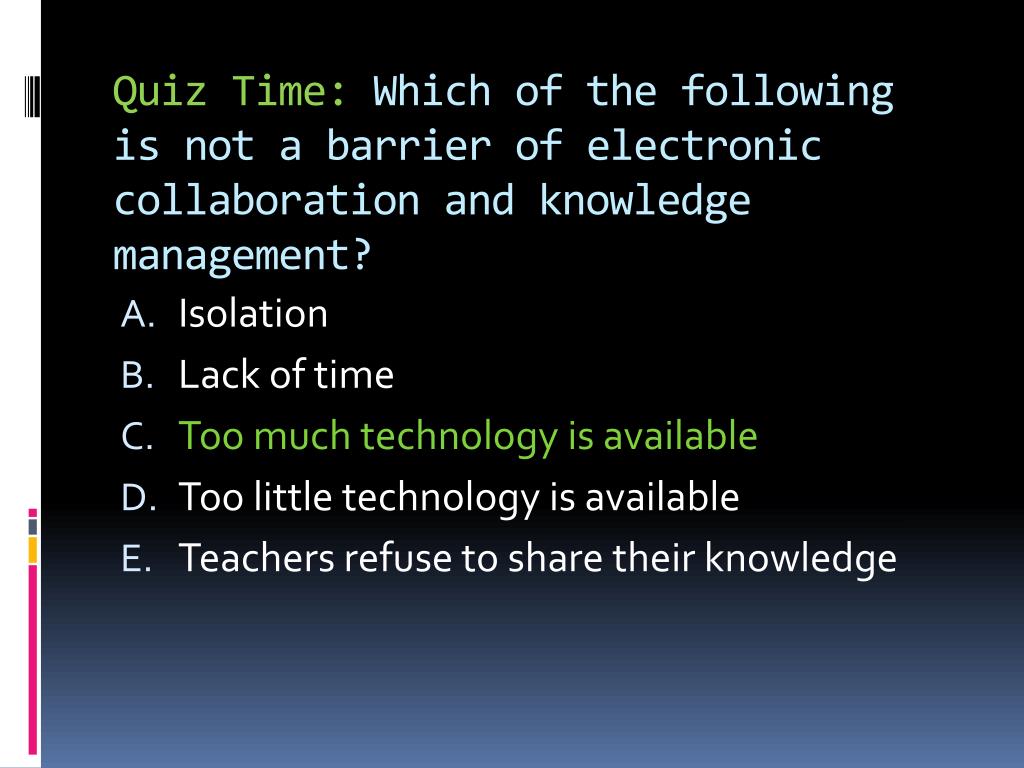 Quiz Time: Which of the following is not a barrier of electronic collaboration and knowledge management?

A. Isolation
B. Lack of time
C. Too much technology is available
D. Too little technology is available
E. Teachers refuse to share their knowledge